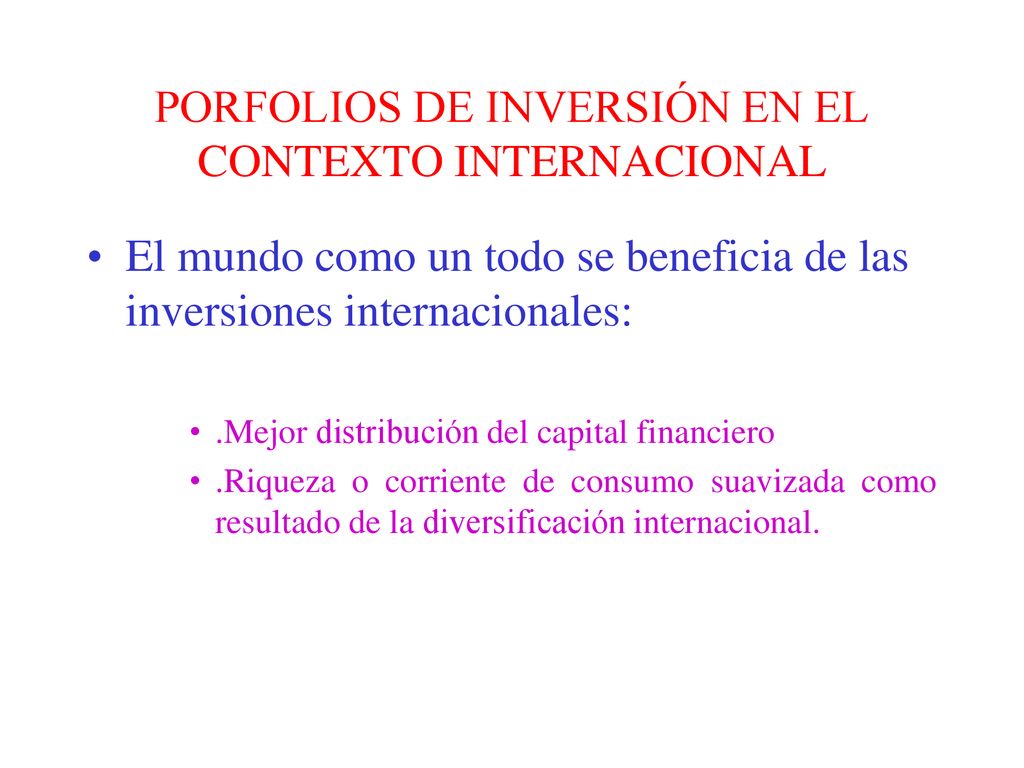 PORFOLIOS DE INVERSIÓN EN EL CONTEXTO INTERNACIONAL

• El mundo como un todo se beneficia de las inversiones internacionales:

• .Mejor distribución del capital financiero
• .Riqueza o corriente de consumo suavizada como resultado de la diversificación internacional.